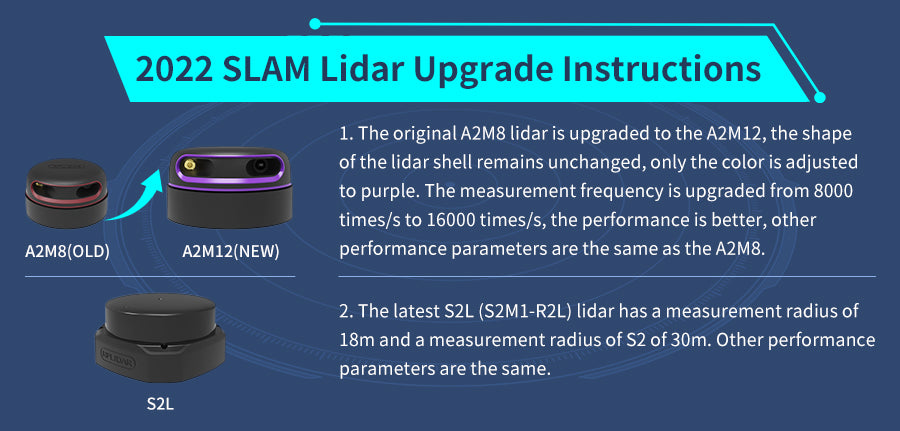 2022 SLAM Lidar Upgrade Instructions

A2M8(OLD)

A2M12(NEW)

1. The original A2M8 lidar is upgraded to the A2M12, the shape of the lidar shell remains unchanged, only the color is adjusted to purple. The measurement frequency is upgraded from 8000 times/s to 16000 times/s, the performance is better, other performance parameters are the same as the A2M8.

S2L

2. The latest S2L (S2M1-R2L) lidar has a measurement radius of 18m and a measurement radius of S2 of 30m. Other performance parameters are the same.